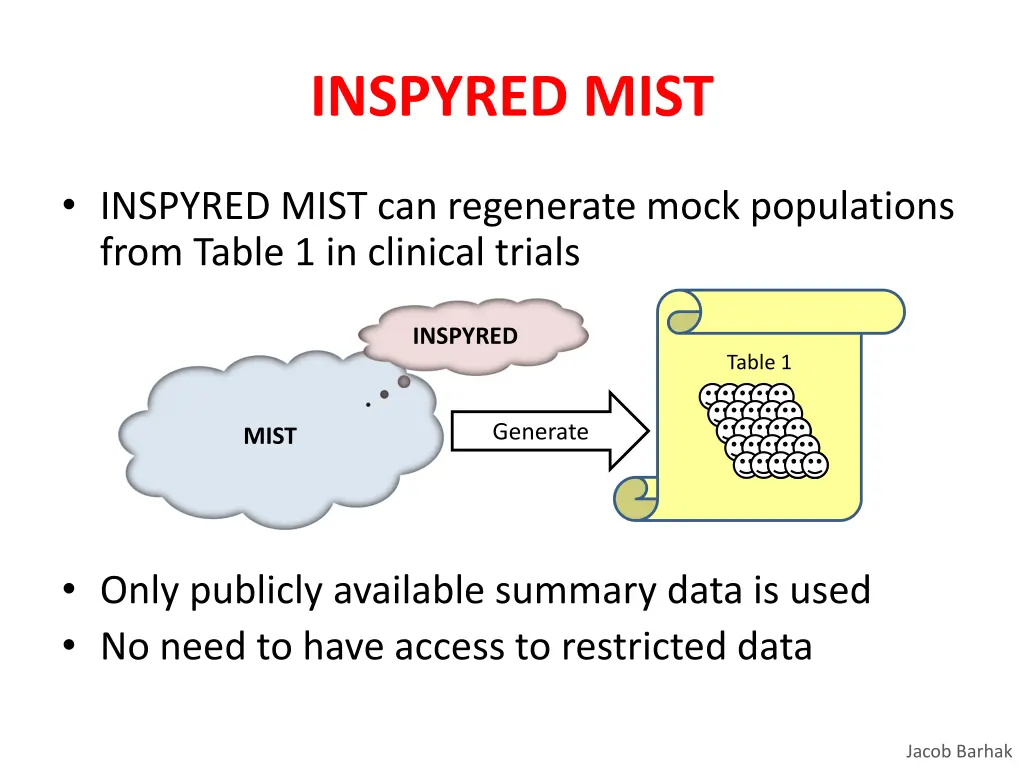 INSPYRED MIST

• INSPYRED MIST can regenerate mock populations from Table 1 in clinical trials

INSPYRED

MIST

Generate

Table 1

• Only publicly available summary data is used
• No need to have access to restricted data

Jacob Barhak